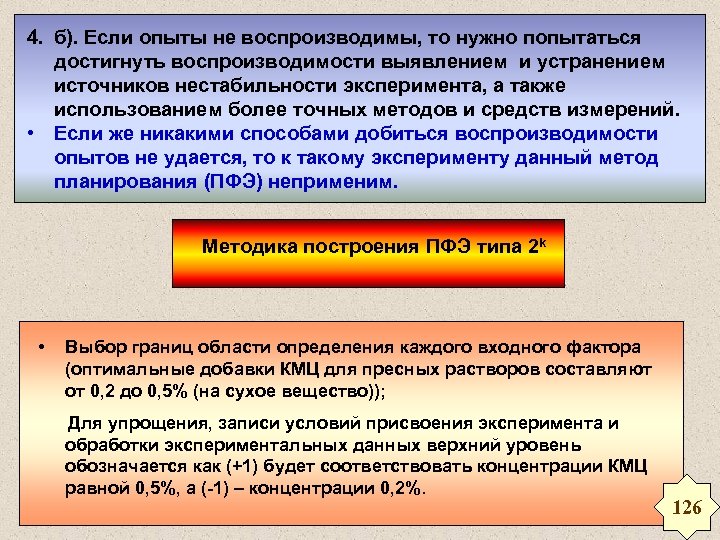 4. б). Если опыты не воспроизводимы, то нужно попытаться достигнуть воспроизводимости выявлением и устранением источников нестабильности эксперимента, а также использованием более точных методов и средств измерений.

• Если же никакими способами добиться воспроизводимости опытов не удается, то к такому эксперименту данный метод планирования (ПФЭ) неприменим.

Методика построения ПФЭ типа $2^k$

• Выбор границ области определения каждого входного фактора (оптимальные добавки КМЦ для пресных растворов составляют от 0,2 до 0,5% (на сухое вещество));

Для упрощения, записи условий присвоения эксперимента и обработки экспериментальных данных верхний уровень обозначается как (+1) будет соответствовать концентрации КМЦ равной 0,5%, а (-1) – концентрации 0,2%.

126